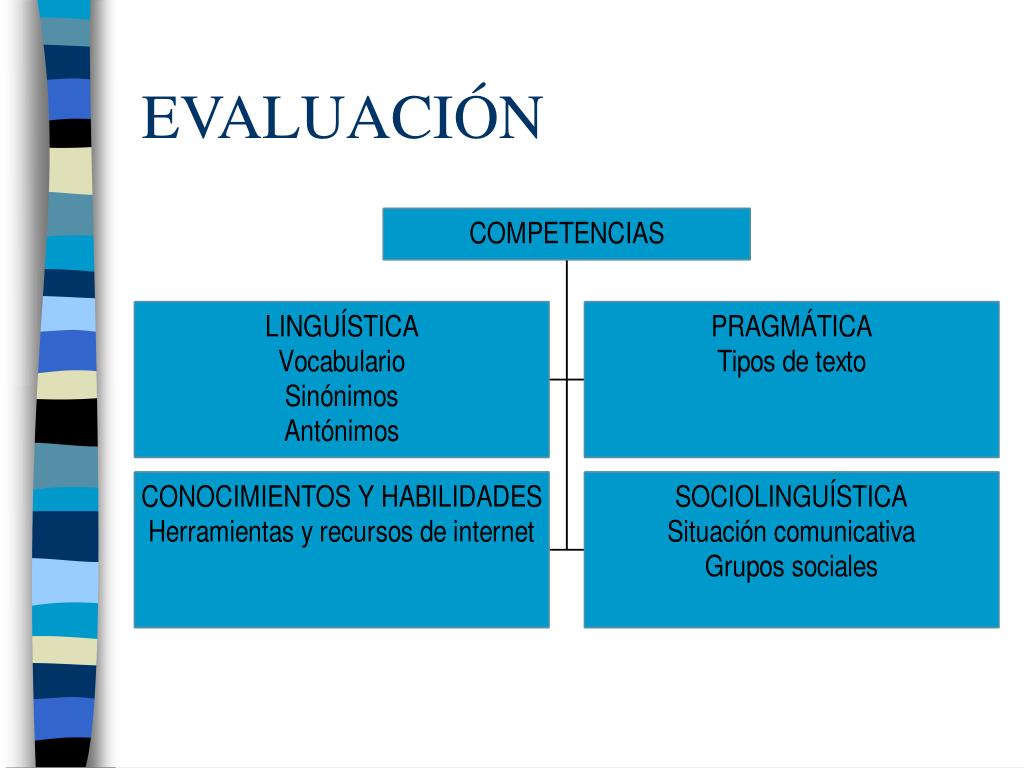 EVALUACIÓN

COMPETENCIAS

LINGUÍSTICA
Vocabulario
Sinónimos
Antónimos

PRAGMÁTICA
Tipos de texto

CONOCIMIENTOS Y HABILIDADES
Herramientas y recursos de internet

SOCIOLINGUÍSTICA
Situación comunicativa
Grupos sociales